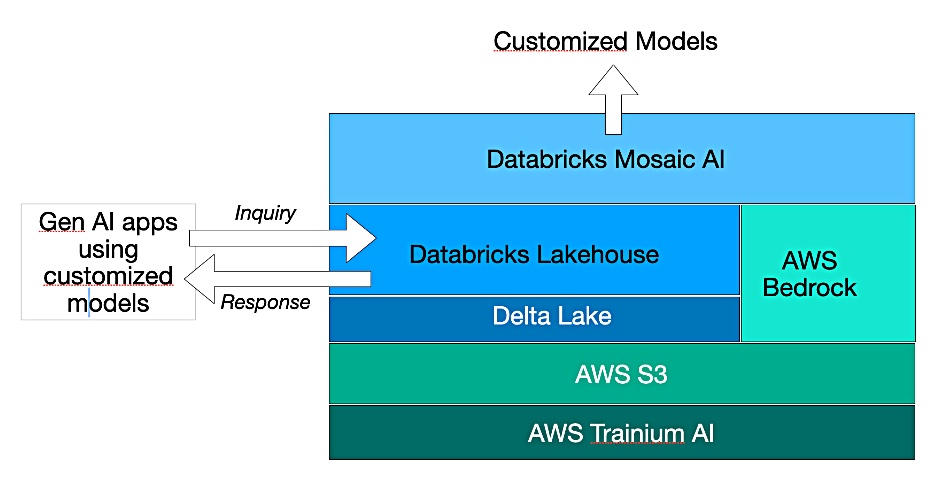 Customized Models

Databricks Mosaic AI

Gen AI apps using customized models

Inquiry

Response

Databricks Lakehouse

AWS Bedrock

Delta Lake

AWS S3

AWS Trainium AI